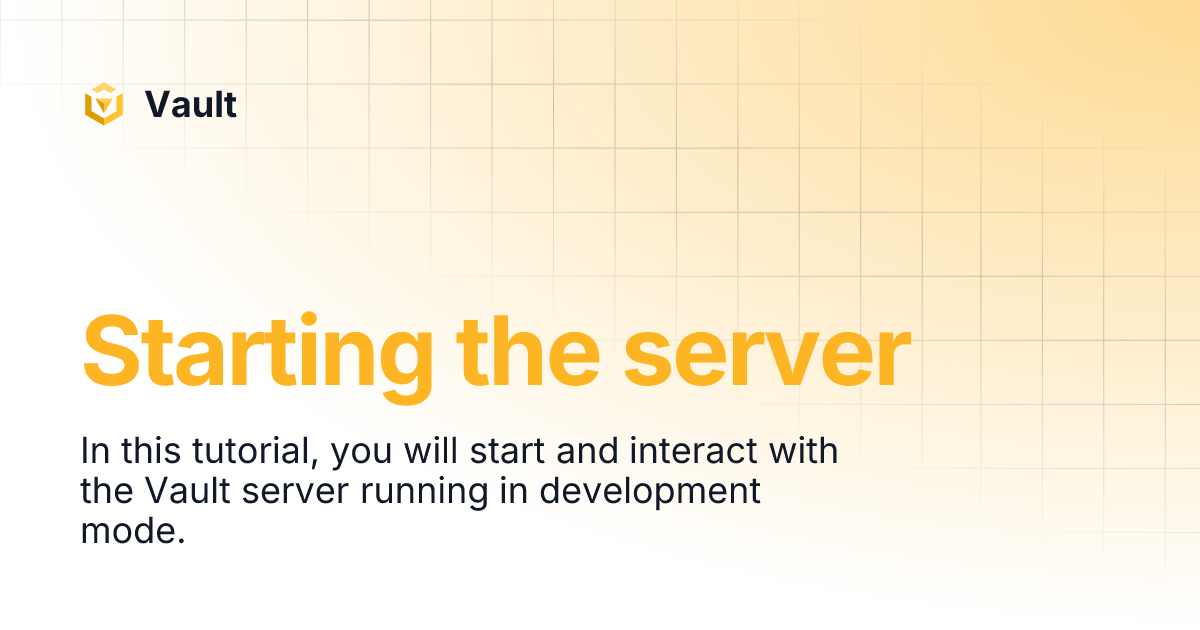 Vault

Starting the server

In this tutorial, you will start and interact with the Vault server running in development mode.